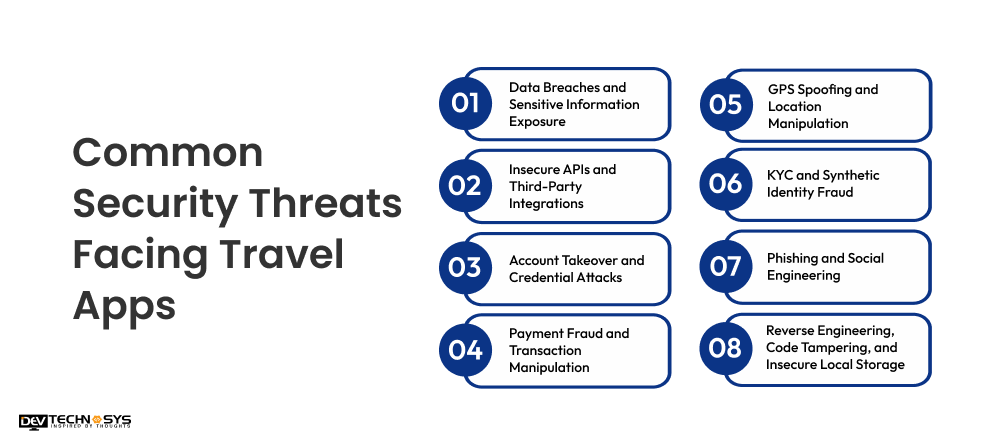 Common Security Threats Facing Travel Apps

01 Data Breaches and Sensitive Information Exposure

02 Insecure APIs and Third-Party Integrations

03 Account Takeover and Credential Attacks

04 Payment Fraud and Transaction Manipulation

05 GPS Spoofing and Location Manipulation

06 KYC and Synthetic Identity Fraud

07 Phishing and Social Engineering

08 Reverse Engineering, Code Tampering, and Insecure Local Storage

DEV TECHNOSYS
INSPIRED BY THOUGHTS